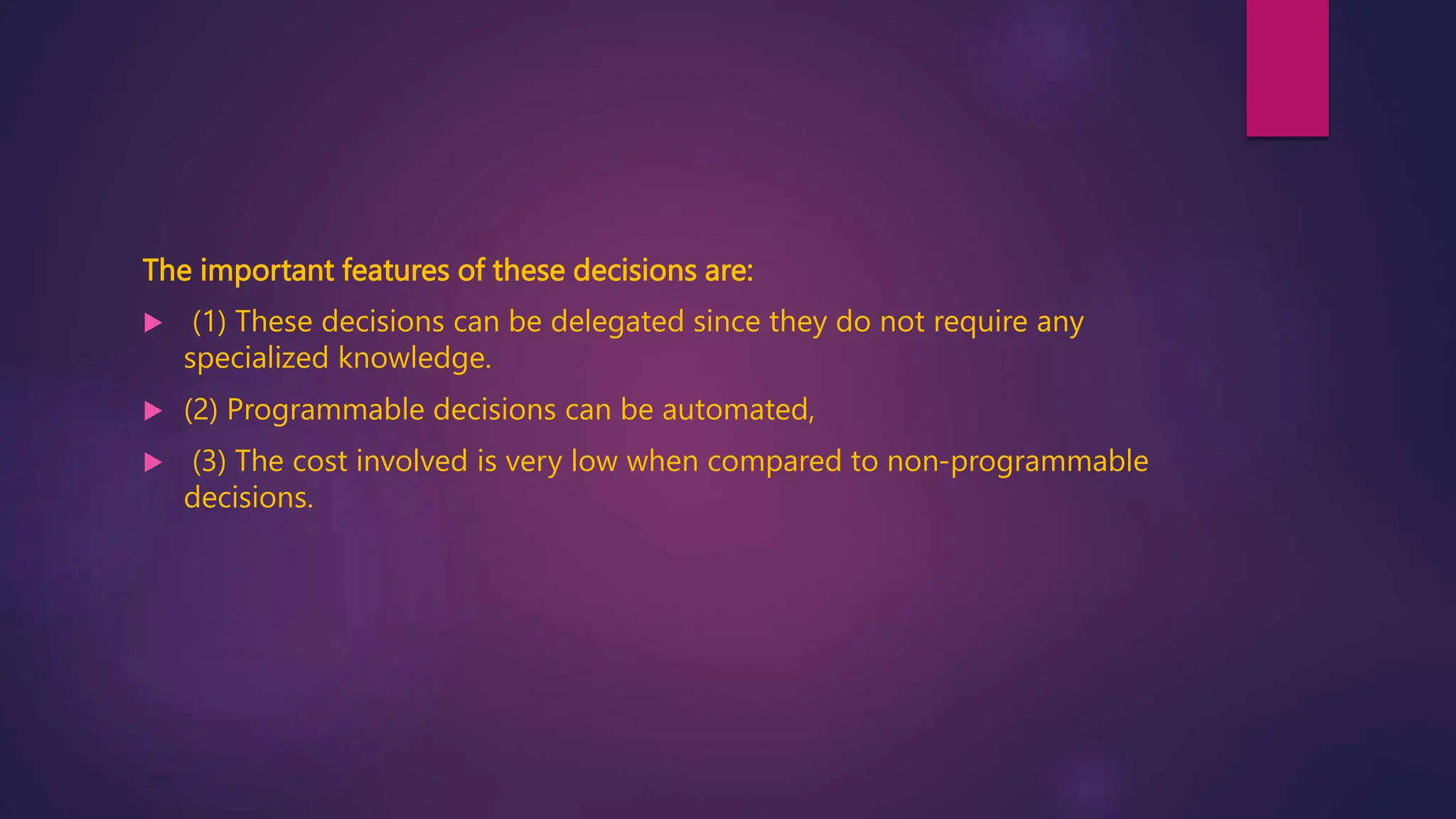 The important features of these decisions are:

(1) These decisions can be delegated since they do not require any specialized knowledge.

(2) Programmable decisions can be automated,

(3) The cost involved is very low when compared to non-programmable decisions.